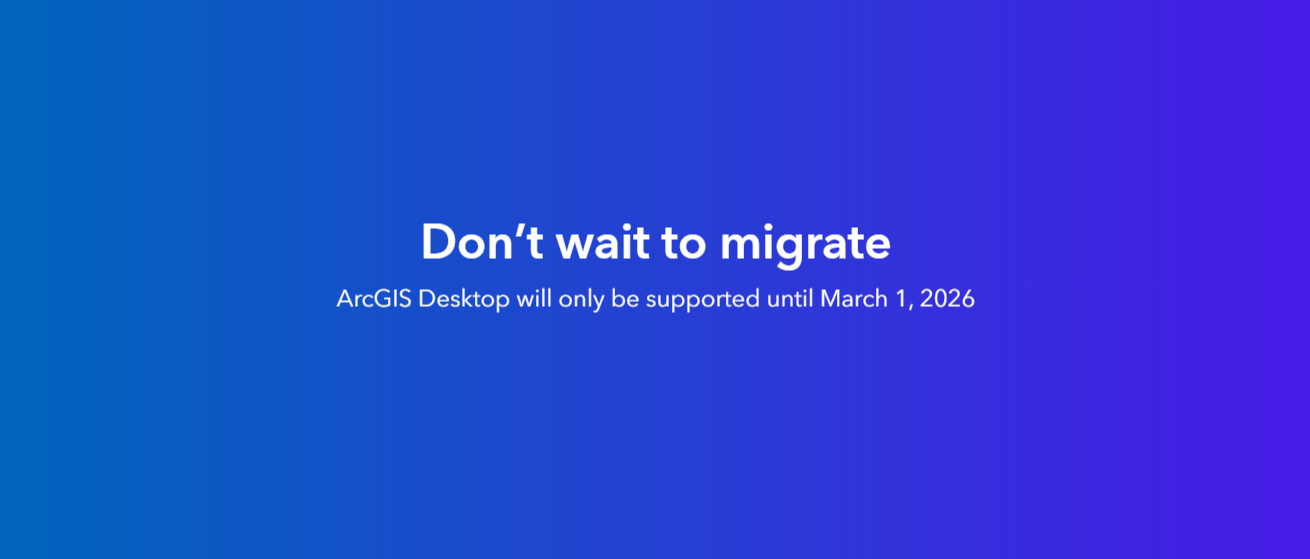 Don’t wait to migrate

ArcGIS Desktop will only be supported until March 1, 2026